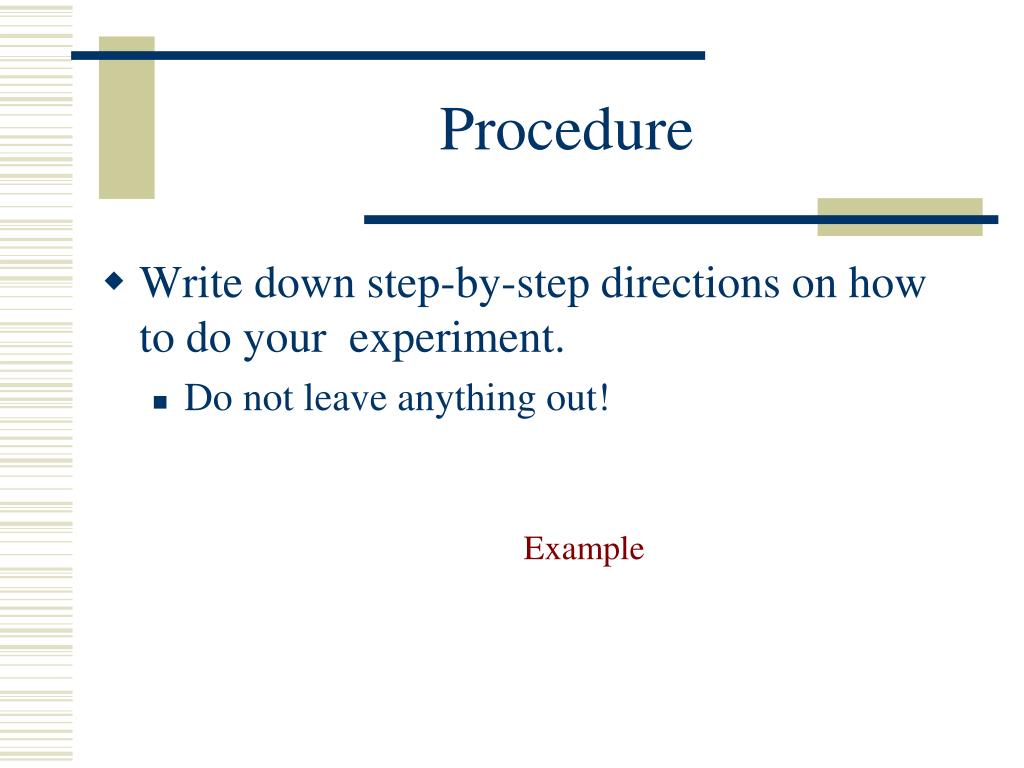 Procedure

Write down step-by-step directions on how to do your  experiment.

Do not leave anything out!

Example